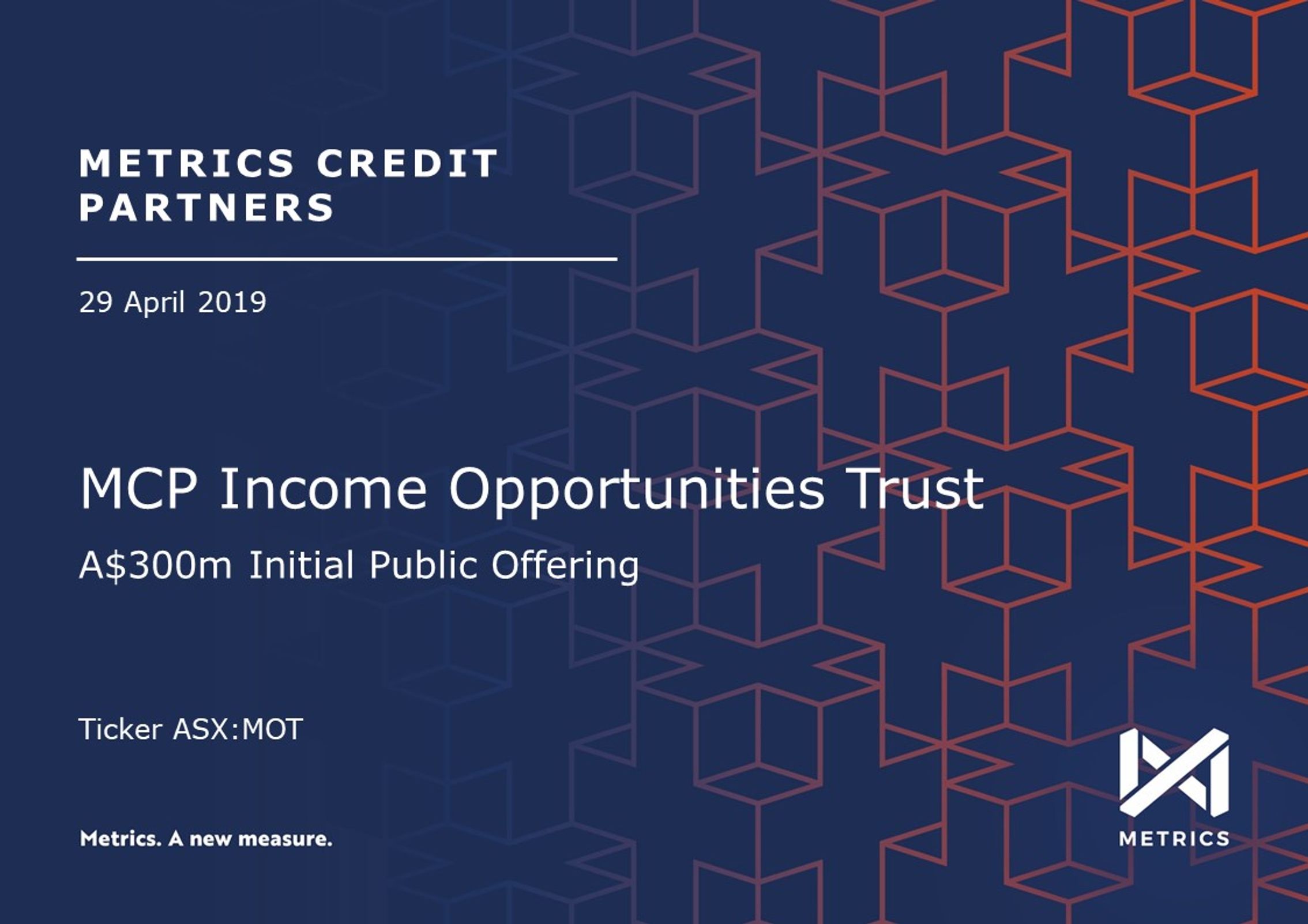 METRICS CREDIT PARTNERS

29 April 2019

MCP Income Opportunities Trust

A$300m Initial Public Offering

Ticker ASX:MOT

Metrics. A new measure.

METRICS